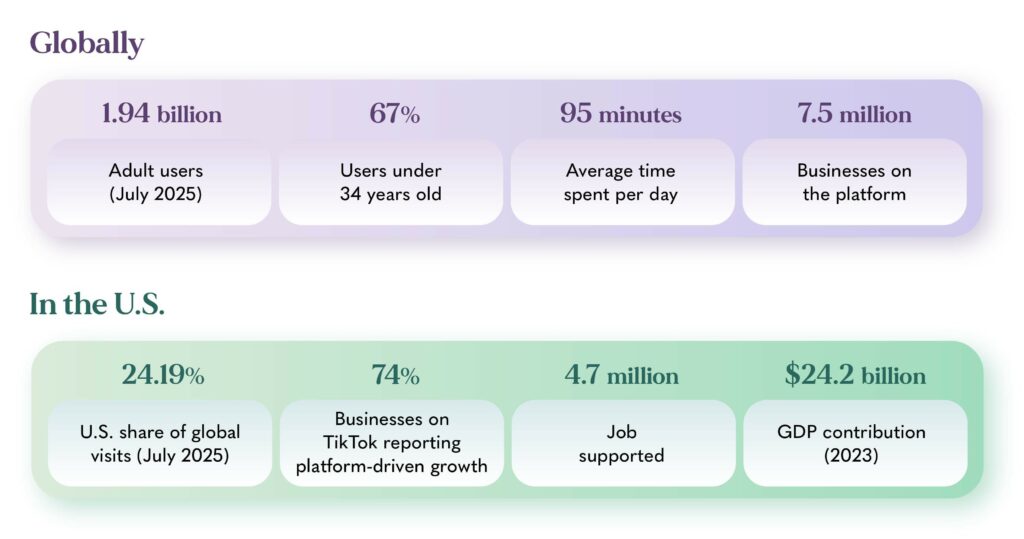 Globally

1.94 billion
Adult users (July 2025)

67%
Users under 34 years old

95 minutes
Average time spent per day

7.5 million
Businesses on the platform

In the U.S.

24.19%
U.S. share of global visits (July 2025)

74%
Businesses on TikTok reporting platform-driven growth

4.7 million
Job supported

$24.2 billion
GDP contribution (2023)